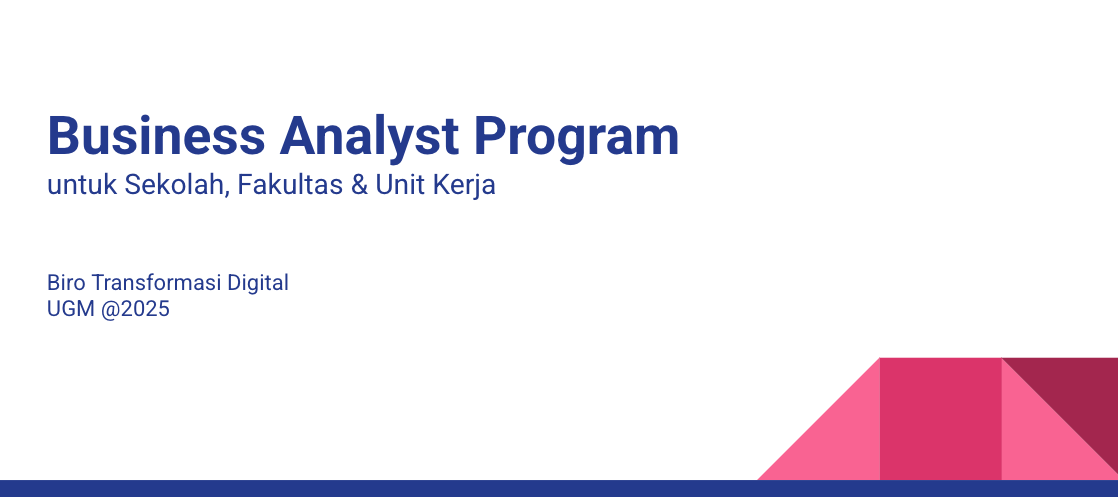 Business Analyst Program
untuk Sekolah, Fakultas & Unit Kerja

Biro Transformasi Digital
UGM @2025